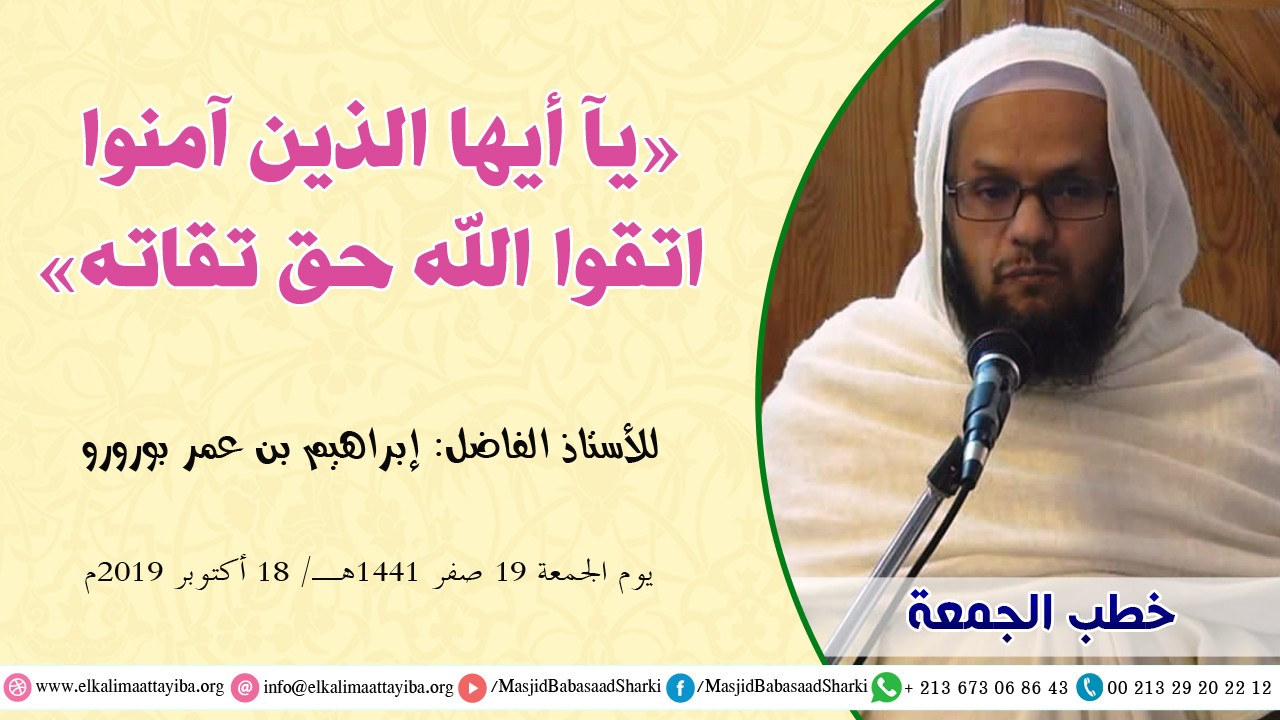 «يآ أيها الذين آمنوا اتقوا اللّه حق تقاته»

للأستاذ الفاضل: إبراهيم بن عمر بورورو

يوم الجمعة 19 صفر 1441هـ/ 18 أكتوبر 2019م

خطب الجمعة

www.elkalimaattayiba.org info@elkalimaattayiba.org /MasjidBabasaadSharki /MasjidBabasaadSharki + 213 673 06 86 43 00 213 29 20 22 12